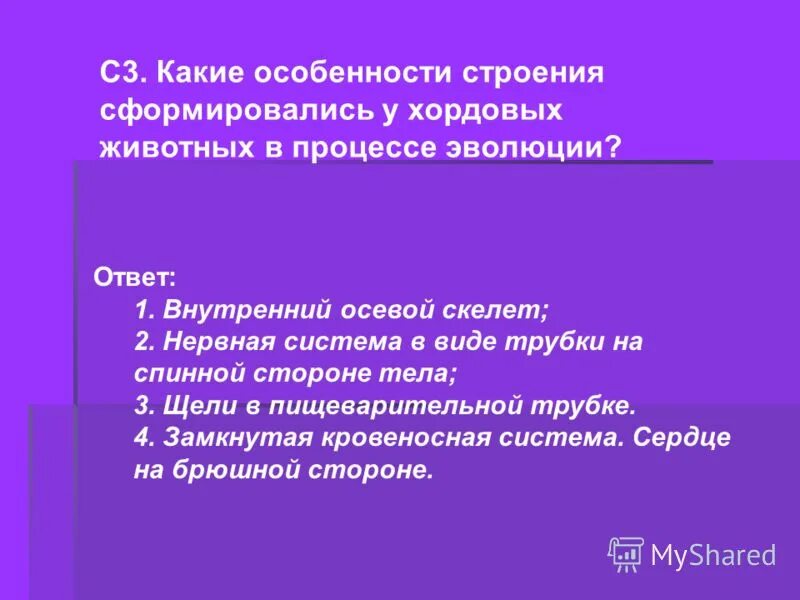 С3. Какие особенности строения сформировались у хордовых животных в процессе эволюции?

Ответ:
1. Внутренний осевой скелет;
2. Нервная система в виде трубки на спинной стороне тела;
3. Щели в пищеварительной трубке.
4. Замкнутая кровеносная система. Сердце на брюшной стороне.

MyShared